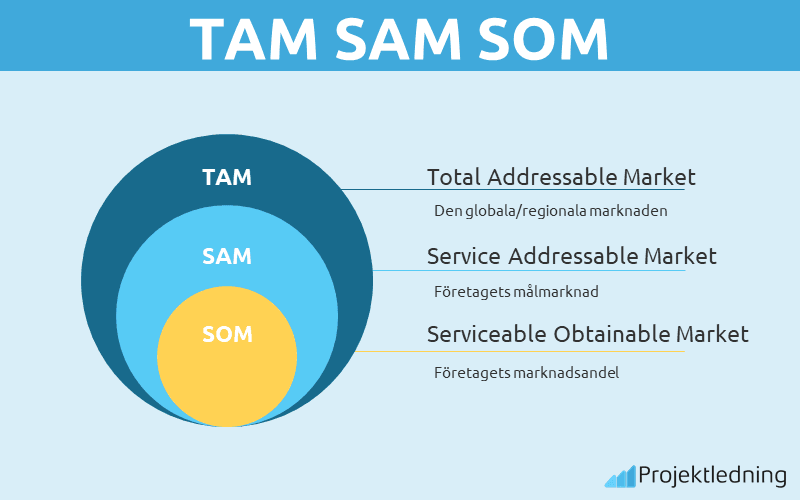 TAM SAM SOM

TAM

SAM

SOM

Total Addressable Market

Den globala/regionala marknaden

Service Addressable Market

Företagets målmarknad

Serviceable Obtainable Market

Företagets marknadsandel

Projektledning